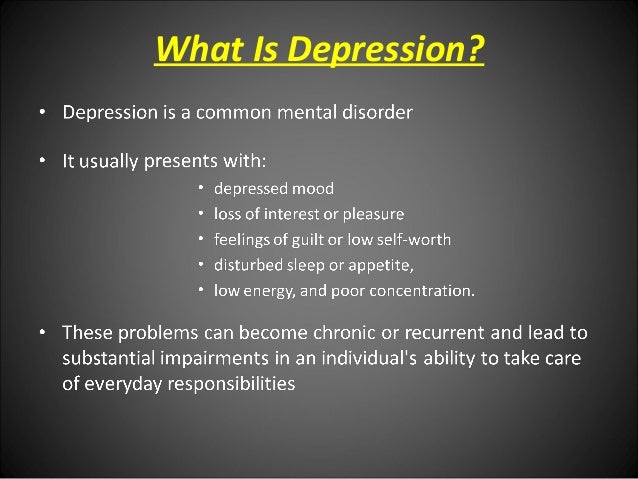 What Is Depression?

• Depression is a common mental disorder

• It usually presents with:
  • depressed mood
  • loss of interest or pleasure
  • feelings of guilt or low self-worth
  • disturbed sleep or appetite,
  • low energy, and poor concentration.

• These problems can become chronic or recurrent and lead to substantial impairments in an individual's ability to take care of everyday responsibilities